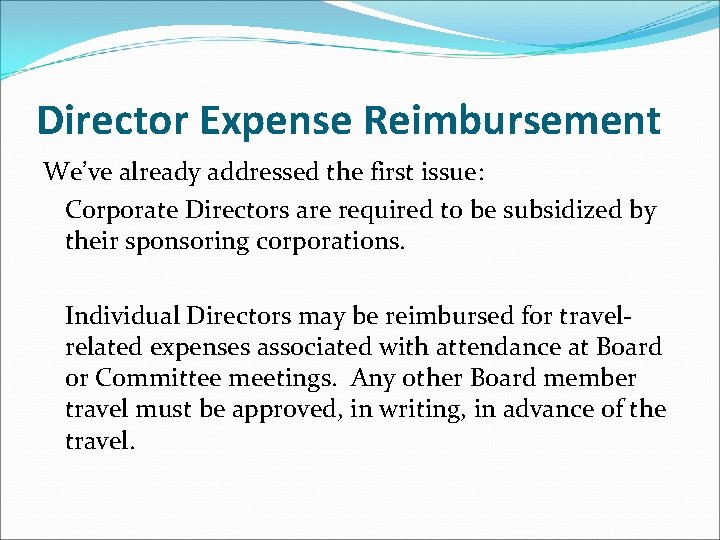 Director Expense Reimbursement

We've already addressed the first issue:

Corporate Directors are required to be subsidized by their sponsoring corporations.

Individual Directors may be reimbursed for travel-related expenses associated with attendance at Board or Committee meetings. Any other Board member travel must be approved, in writing, in advance of the travel.